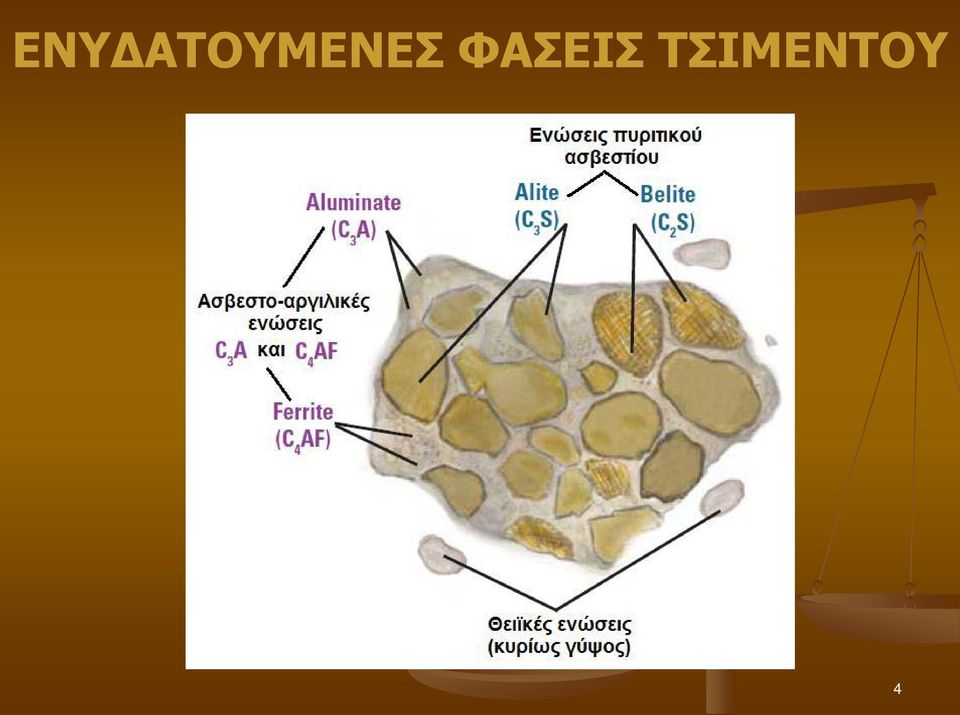 ΕΝΥΔΑΤΟΥΜΕΝΕΣ ΦΑΣΕΙΣ ΤΣΙΜΕΝΤΟΥ

Ενώσεις πυριτικού ασβεστίου

Aluminate ($C_3A$)

Alite ($C_3S$)

Belite ($C_2S$)

Ασβεστο-αργιλικές ενώσεις

$C_3A$ και $C_4AF$

Ferrite ($C_4AF$)

Θειϊκές ενώσεις (κυρίως γύψος)

4